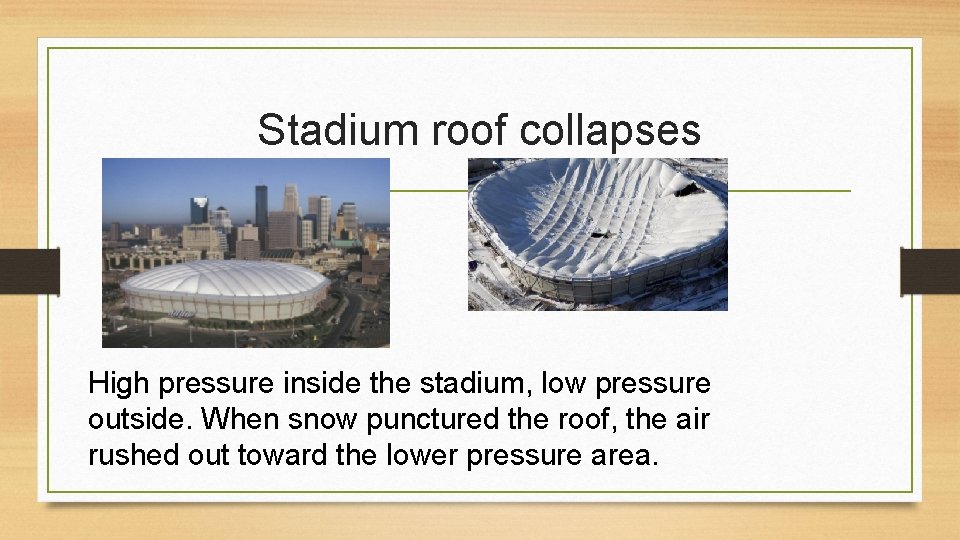 Stadium roof collapses

High pressure inside the stadium, low pressure outside. When snow punctured the roof, the air rushed out toward the lower pressure area.